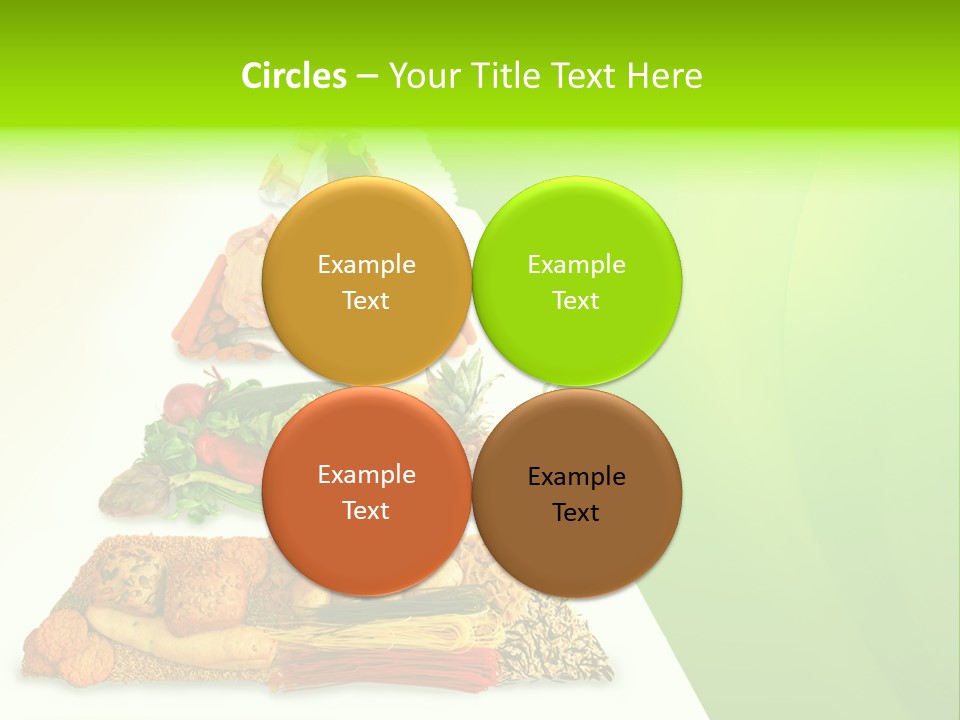 Circles – Your Title Text Here

Example Text

Example Text

Example Text

Example Text